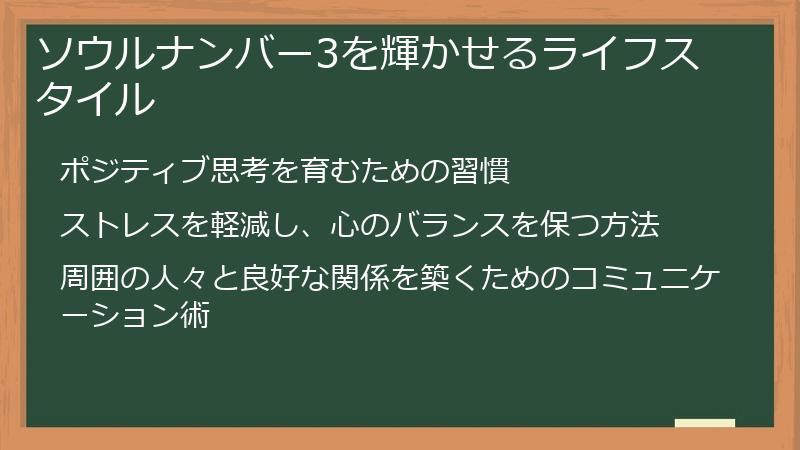 ソウルナンバー3を輝かせるライフスタイル

ポジティブ思考を育むための習慣

ストレスを軽減し、心のバランスを保つ方法

周囲の人々と良好な関係を築くためのコミュニケーション術